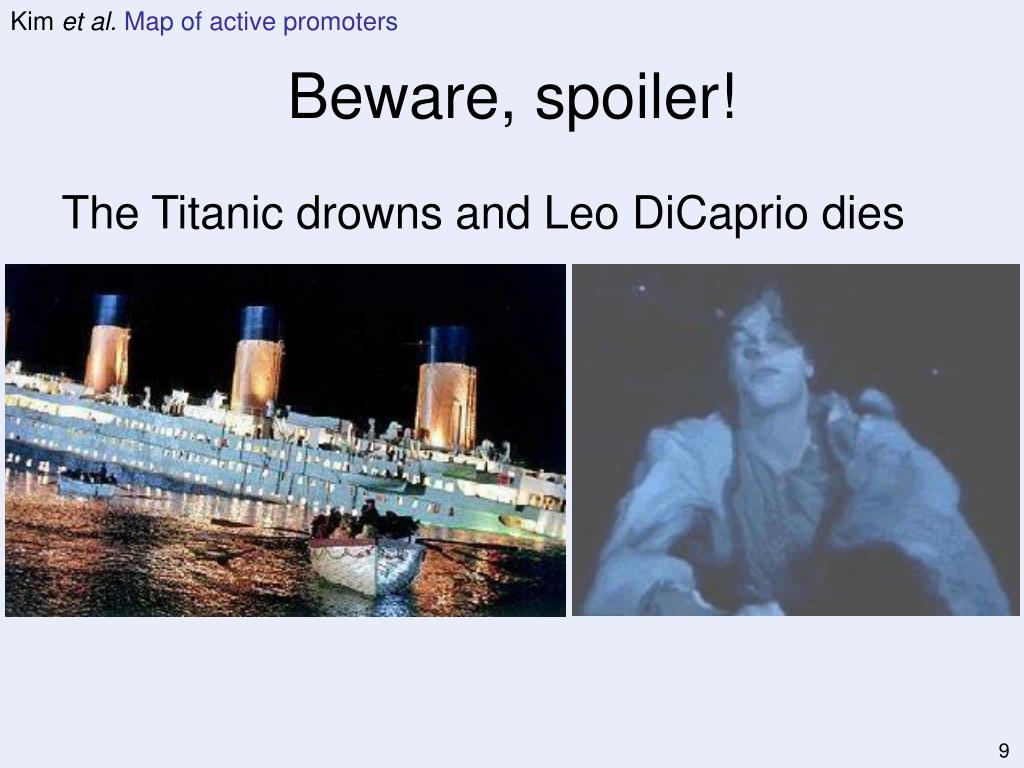 Kim et al. Map of active promoters

Beware, spoiler!

The Titanic drowns and Leo DiCaprio dies

9